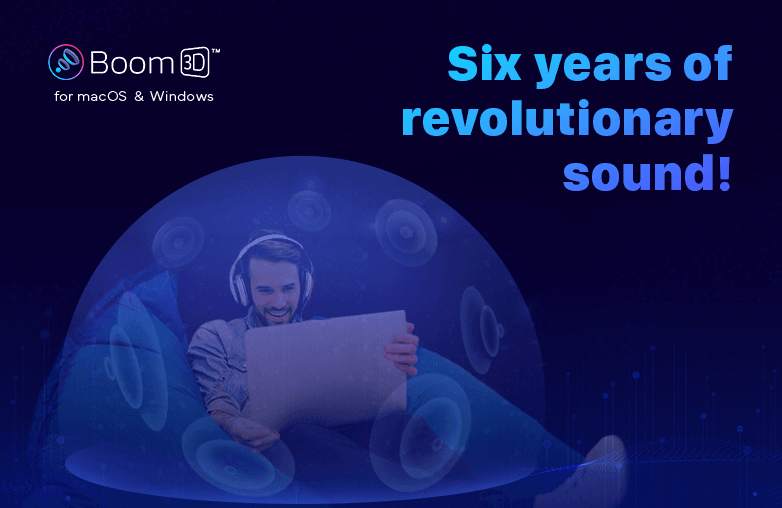 Boom 3D™
for macOS & Windows

Six years of revolutionary sound!